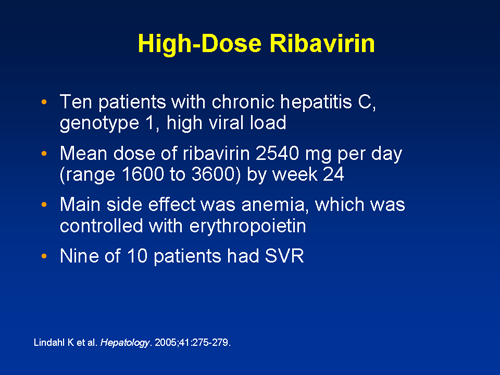 High-Dose Ribavirin

• Ten patients with chronic hepatitis C, genotype 1, high viral load

• Mean dose of ribavirin 2540 mg per day (range 1600 to 3600) by week 24

• Main side effect was anemia, which was controlled with erythropoietin

• Nine of 10 patients had SVR

Lindahl K et al. Hepatology. 2005;41:275-279.